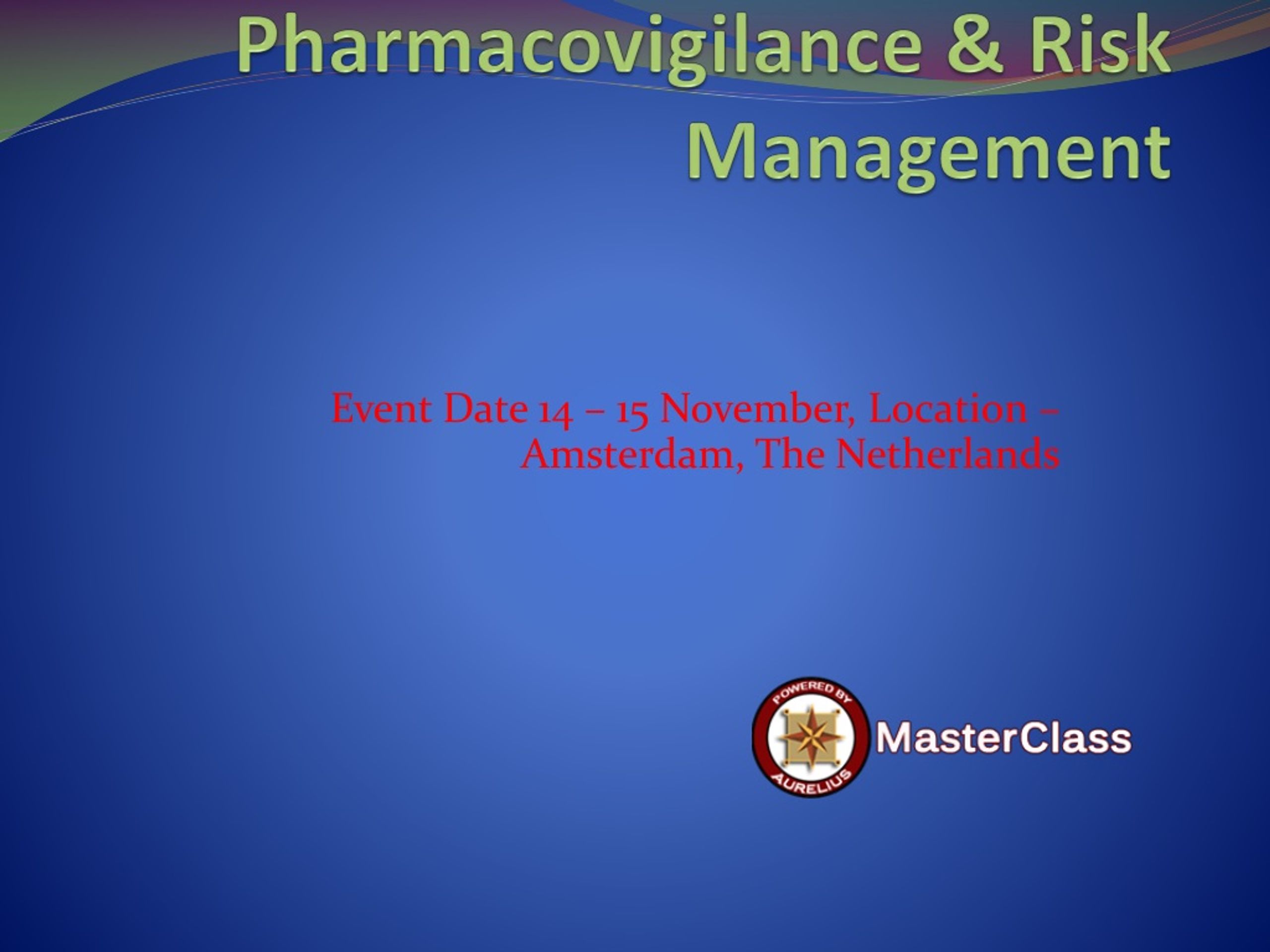 Pharmacovigilance & Risk Management

Event Date 14 – 15 November, Location – Amsterdam, The Netherlands

POWERED BY
AURELIUS
MasterClass